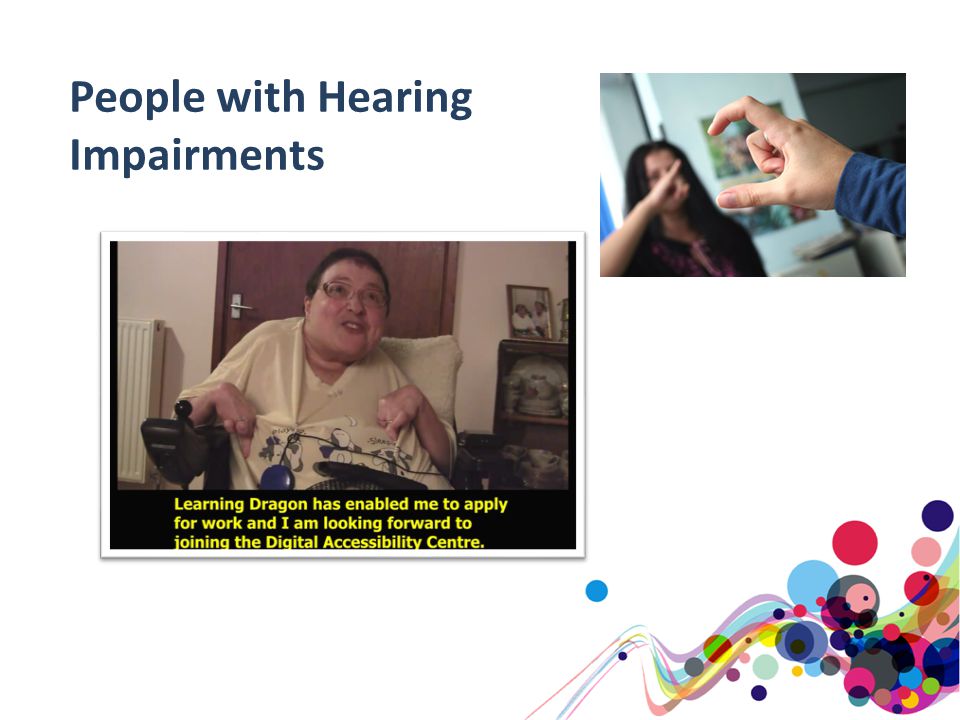 People with Hearing Impairments

Learning Dragon has enabled me to apply for work and I am looking forward to joining the Digital Accessibility Centre.